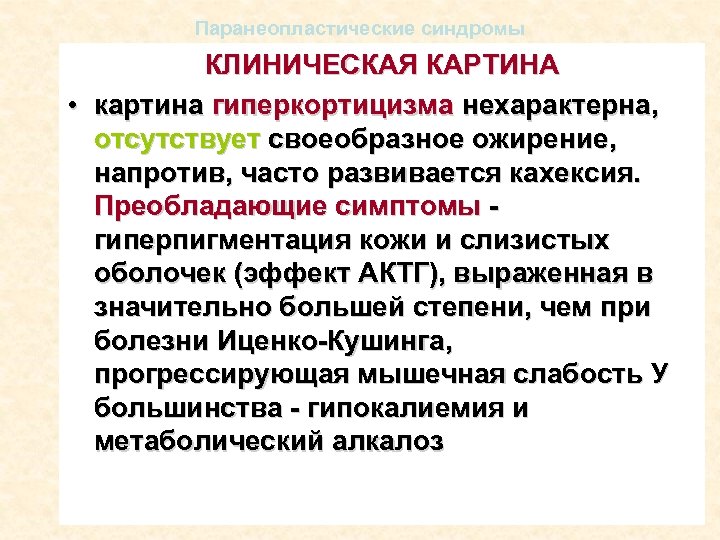 Паранеопластические синдромы

КЛИНИЧЕСКАЯ КАРТИНА

• картина гиперкортицизма нехарактерна, отсутствует своеобразное ожирение, напротив, часто развивается кахексия. Преобладающие симптомы - гиперпигментация кожи и слизистых оболочек (эффект АКТГ), выраженная в значительно большей степени, чем при болезни Иценко-Кушинга, прогрессирующая мышечная слабость У большинства - гипокалиемия и метаболический алкалоз